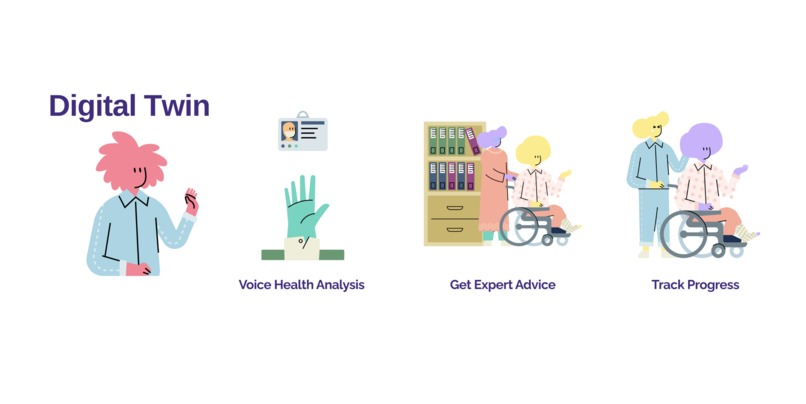 Digital Twin

Voice Health Analysis

Get Expert Advice

Track Progress